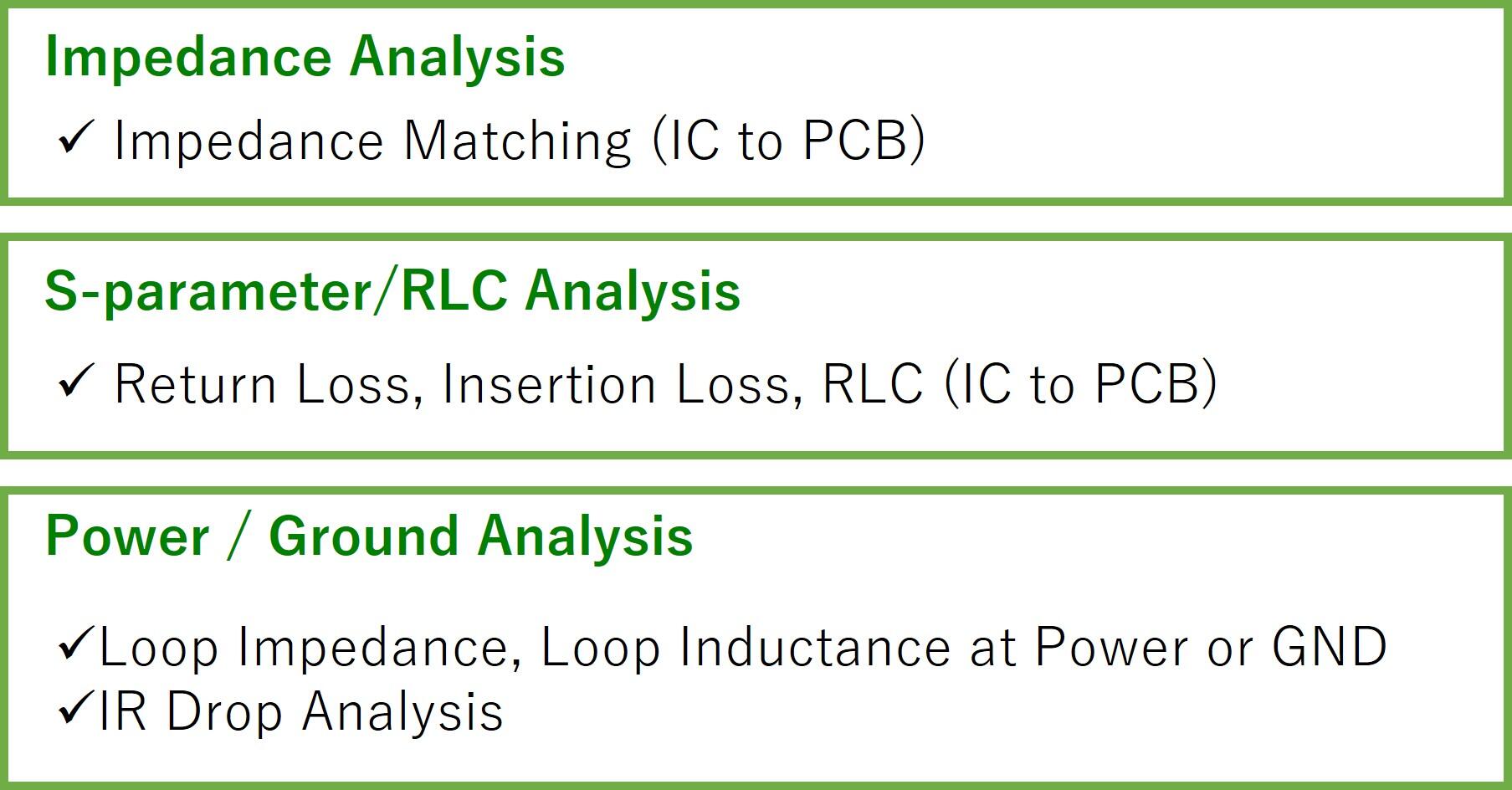 Impedance Analysis

✓ Impedance Matching (IC to PCB)

S-parameter/RLC Analysis

✓ Return Loss, Insertion Loss, RLC (IC to PCB)

Power / Ground Analysis

✓Loop Impedance, Loop Inductance at Power or GND
✓IR Drop Analysis